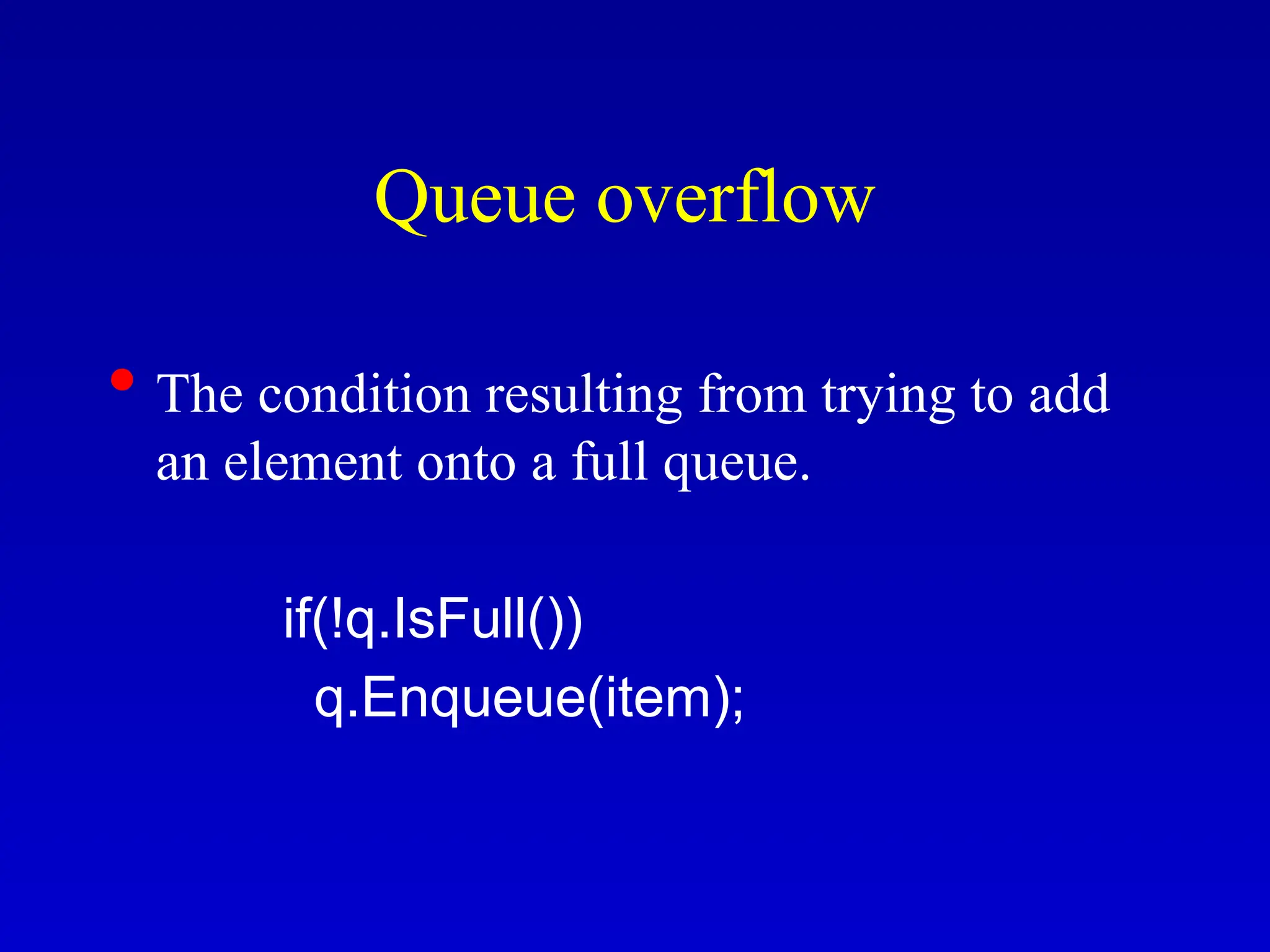 Queue overflow

• The condition resulting from trying to add an element onto a full queue.

if(!q.IsFull())
  q.Enqueue(item);